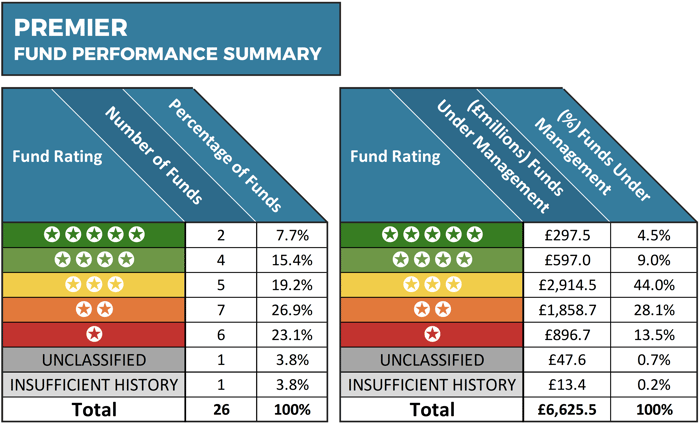 PREMIER
FUND PERFORMANCE SUMMARY

| Fund Rating | Number of Funds | Percentage of Funds |
|---|---|---|
| ★★★★★ | 2 | 7.7% |
| ★★★★ | 4 | 15.4% |
| ★★★ | 5 | 19.2% |
| ★★ | 7 | 26.9% |
| ★ | 6 | 23.1% |
| UNCLASSIFIED | 1 | 3.8% |
| INSUFFICIENT HISTORY | 1 | 3.8% |
| Total | 26 | 100% |

| Fund Rating | (£millions) Funds Under Management | (%) Funds Under Management |
|---|---|---|
| ★★★★★ | £297.5 | 4.5% |
| ★★★★ | £597.0 | 9.0% |
| ★★★ | £2,914.5 | 44.0% |
| ★★ | £1,858.7 | 28.1% |
| ★ | £896.7 | 13.5% |
| UNCLASSIFIED | £47.6 | 0.7% |
| INSUFFICIENT HISTORY | £13.4 | 0.2% |
| Total | £6,625.5 | 100% |